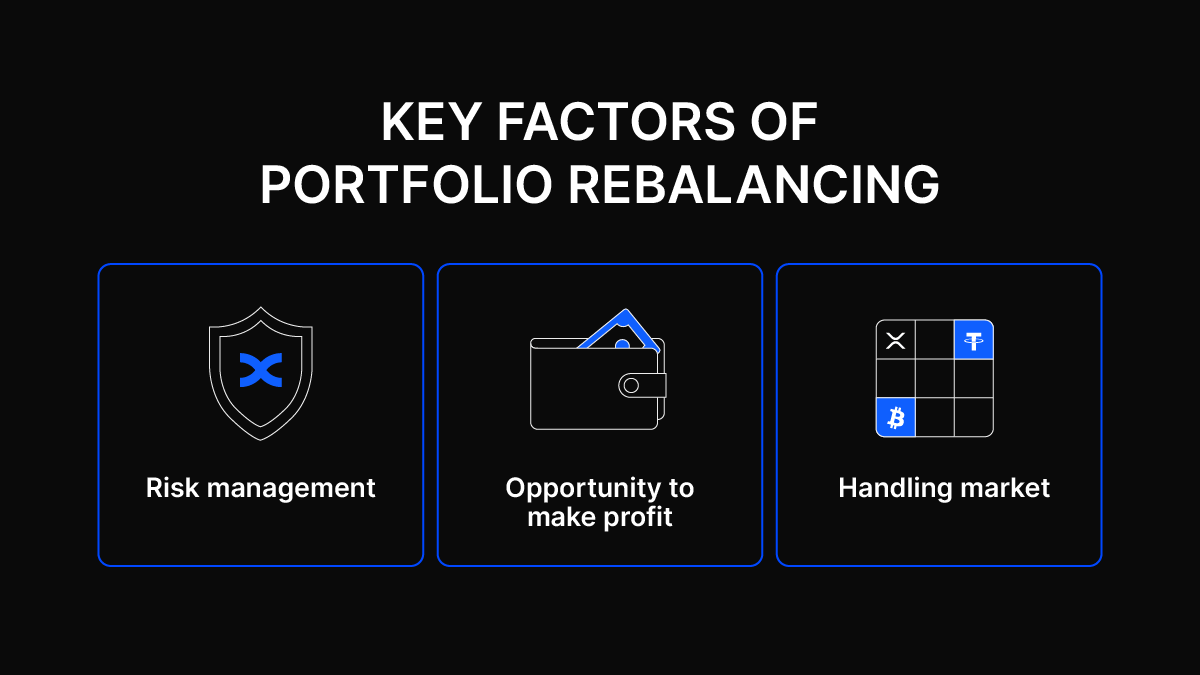 KEY FACTORS OF PORTFOLIO REBALANCING

Risk management

Opportunity to make profit

Handling market